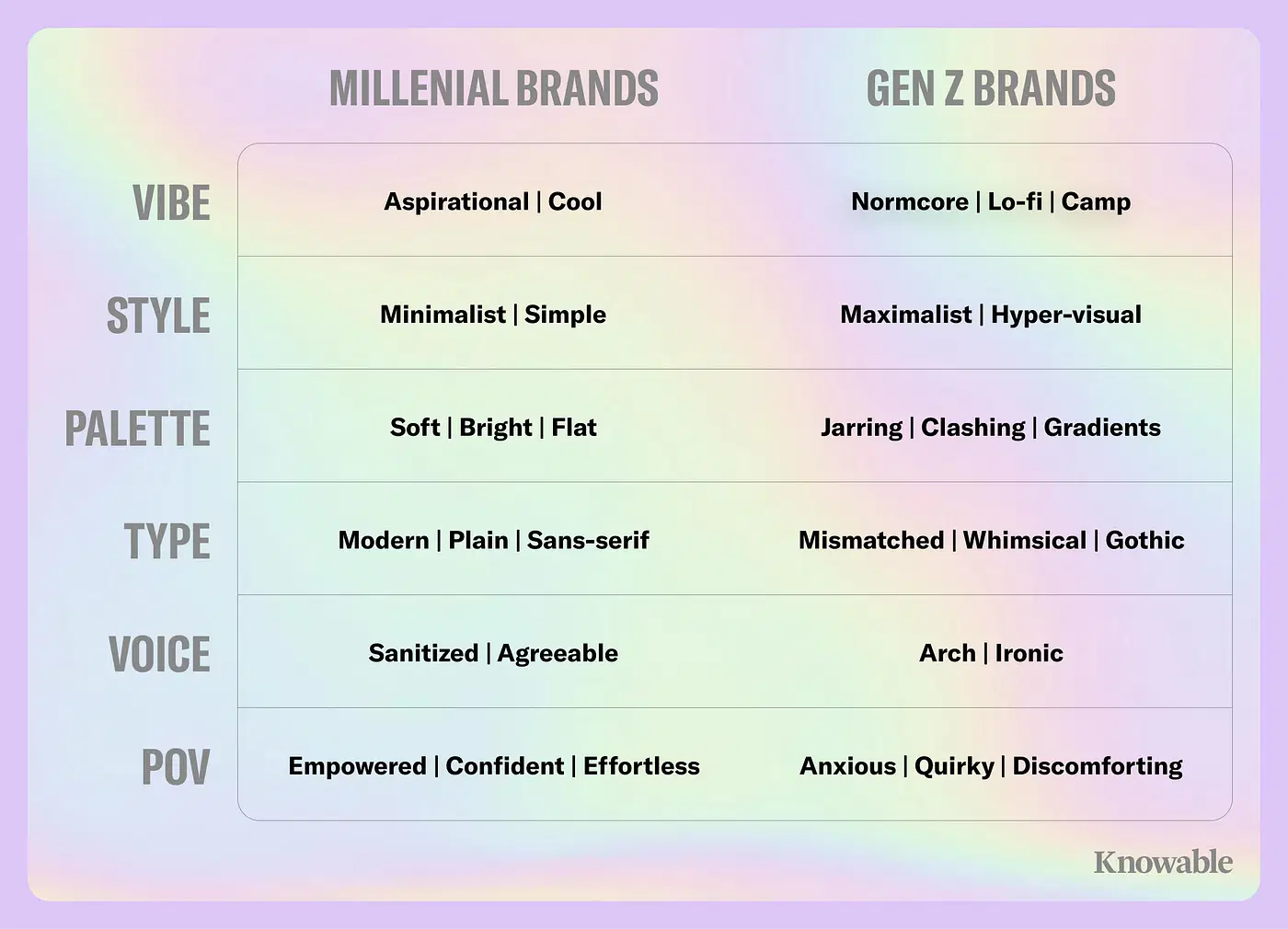 |  | MILLENIAL BRANDS | GEN Z BRANDS |
|---|---|---|
| VIBE | Aspirational \| Cool | Normcore \| Lo-fi \| Camp |
| STYLE | Minimalist \| Simple | Maximalist \| Hyper-visual |
| PALETTE | Soft \| Bright \| Flat | Jarring \| Clashing \| Gradients |
| TYPE | Modern \| Plain \| Sans-serif | Mismatched \| Whimsical \| Gothic |
| VOICE | Sanitized \| Agreeable | Arch \| Ironic |
| POV | Empowered \| Confident \| Effortless | Anxious \| Quirky \| Discomforting |

Knowable